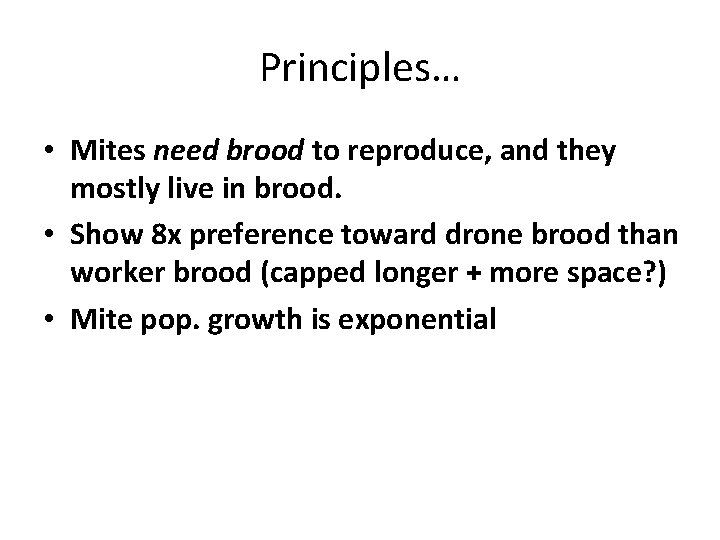 Principles…

• Mites need brood to reproduce, and they mostly live in brood.
• Show 8x preference toward drone brood than worker brood (capped longer + more space?)
• Mite pop. growth is exponential